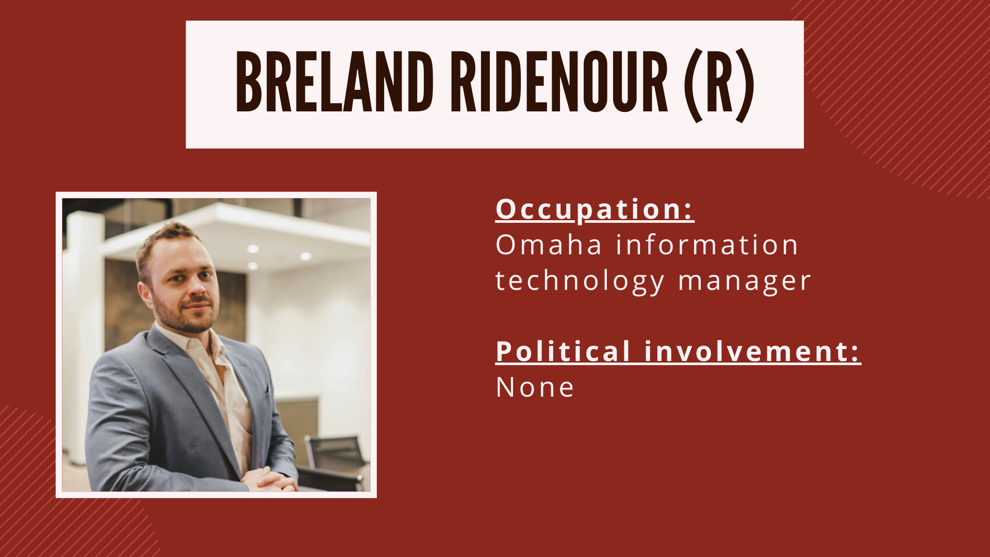 BRELAND RIDENOUR (R)

Occupation:
Omaha information technology manager

Political involvement:
None